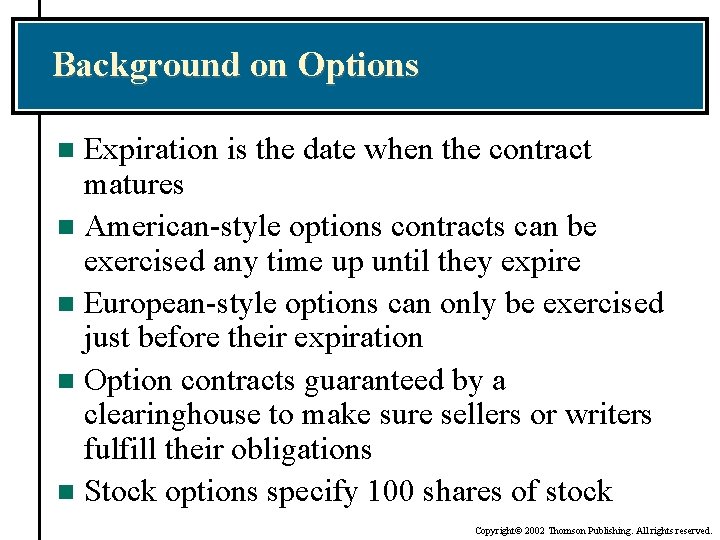 Background on Options

■ Expiration is the date when the contract matures

■ American-style options contracts can be exercised any time up until they expire

■ European-style options can only be exercised just before their expiration

■ Option contracts guaranteed by a clearinghouse to make sure sellers or writers fulfill their obligations

■ Stock options specify 100 shares of stock

Copyright© 2002 Thomson Publishing. All rights reserved.